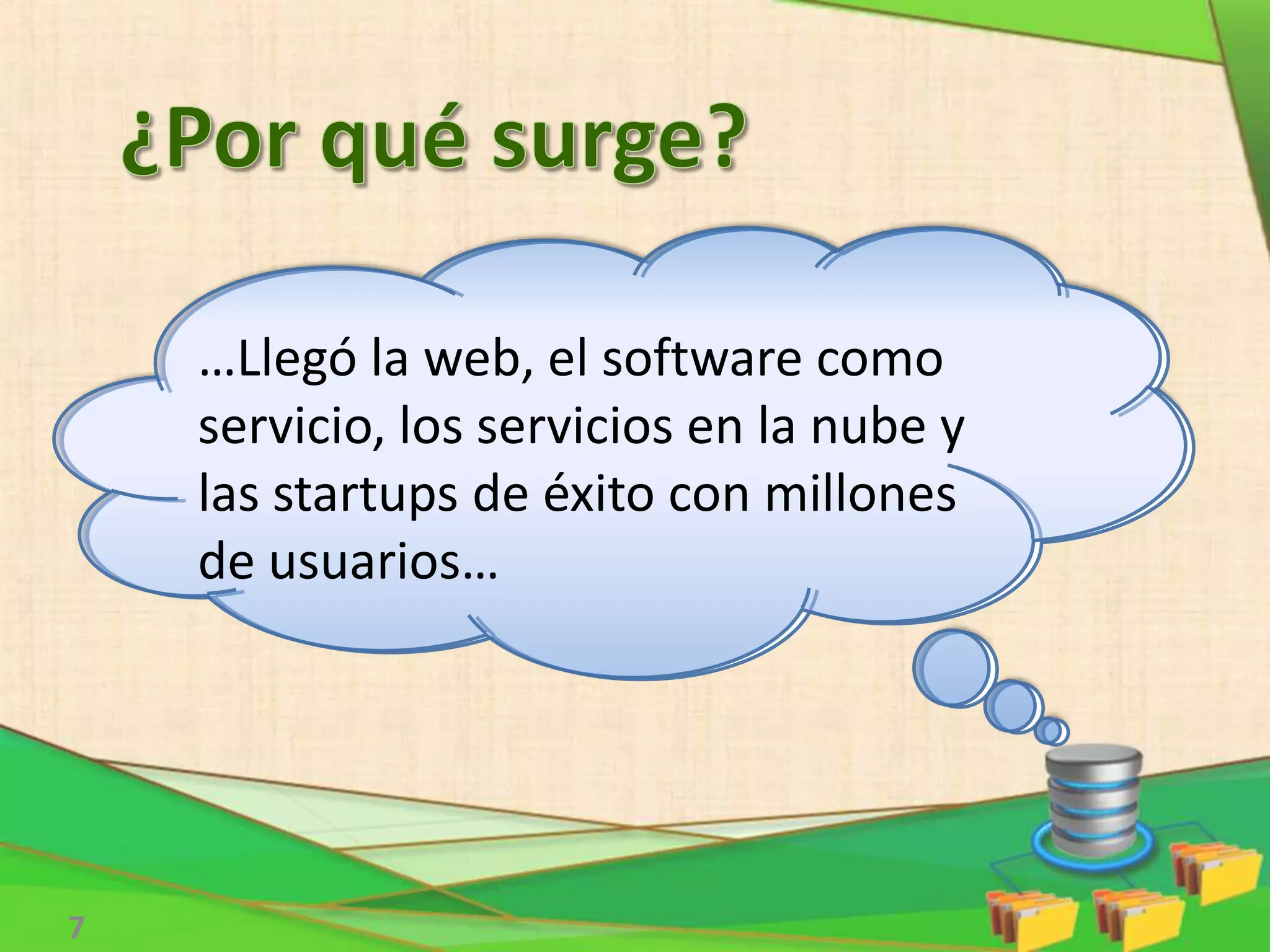 ¿Por qué surge?

…Llegó la web, el software como servicio, los servicios en la nube y las startups de éxito con millones de usuarios…

7